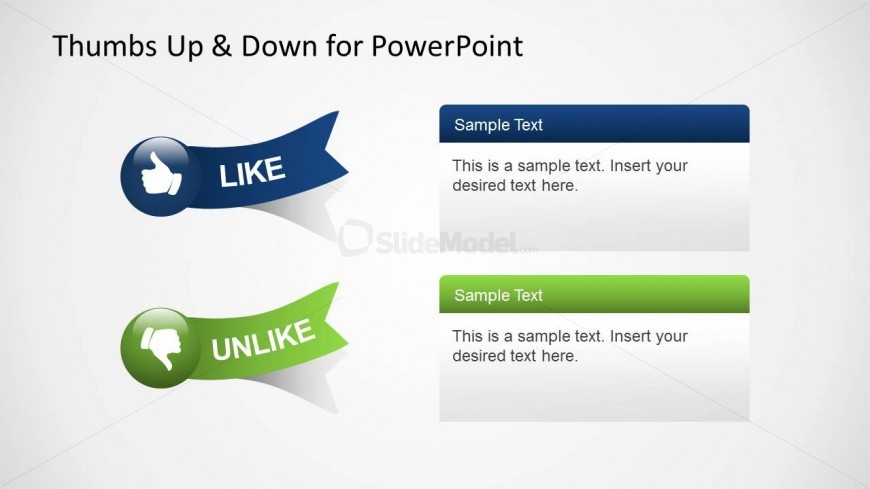 Thumbs Up & Down for PowerPoint

LIKE

Sample Text

This is a sample text. Insert your desired text here.

SlideModel.com

UNLIKE

Sample Text

This is a sample text. Insert your desired text here.